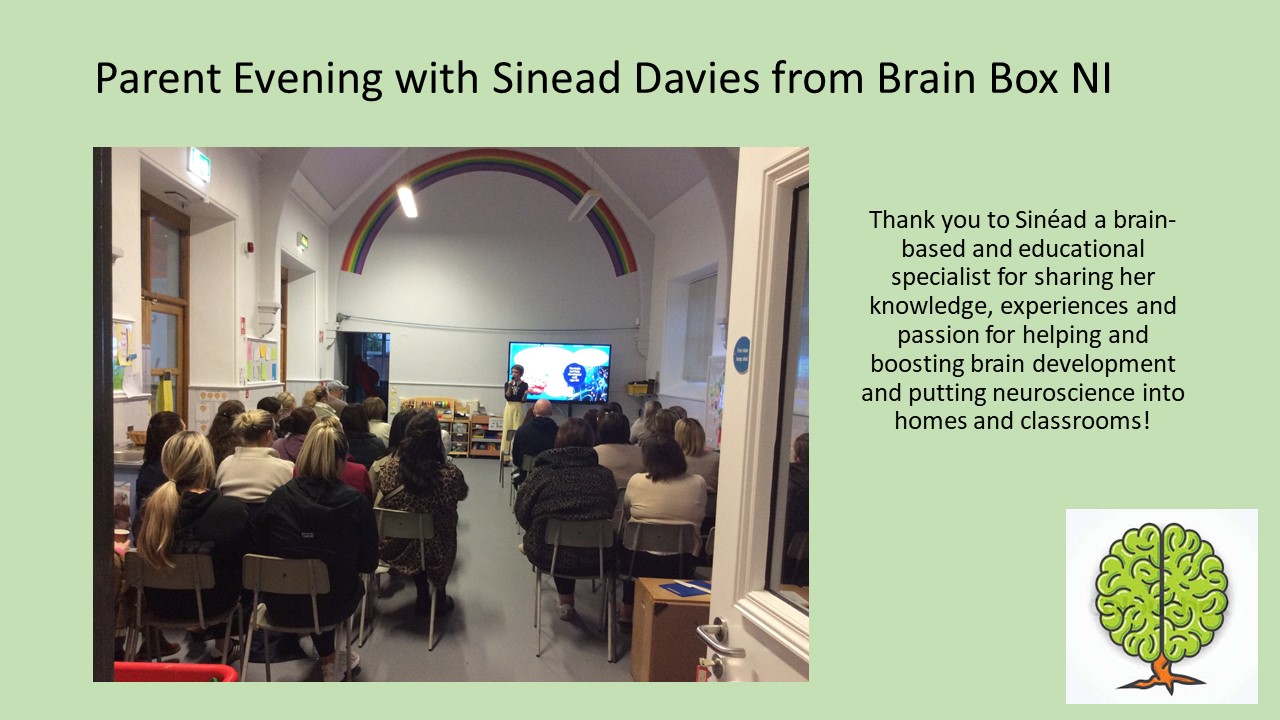 Parent Evening with Sinead Davies from Brain Box NI

Thank you to Sinéad a brain-based and educational specialist for sharing her knowledge, experiences and passion for helping and boosting brain development and putting neuroscience into homes and classrooms!